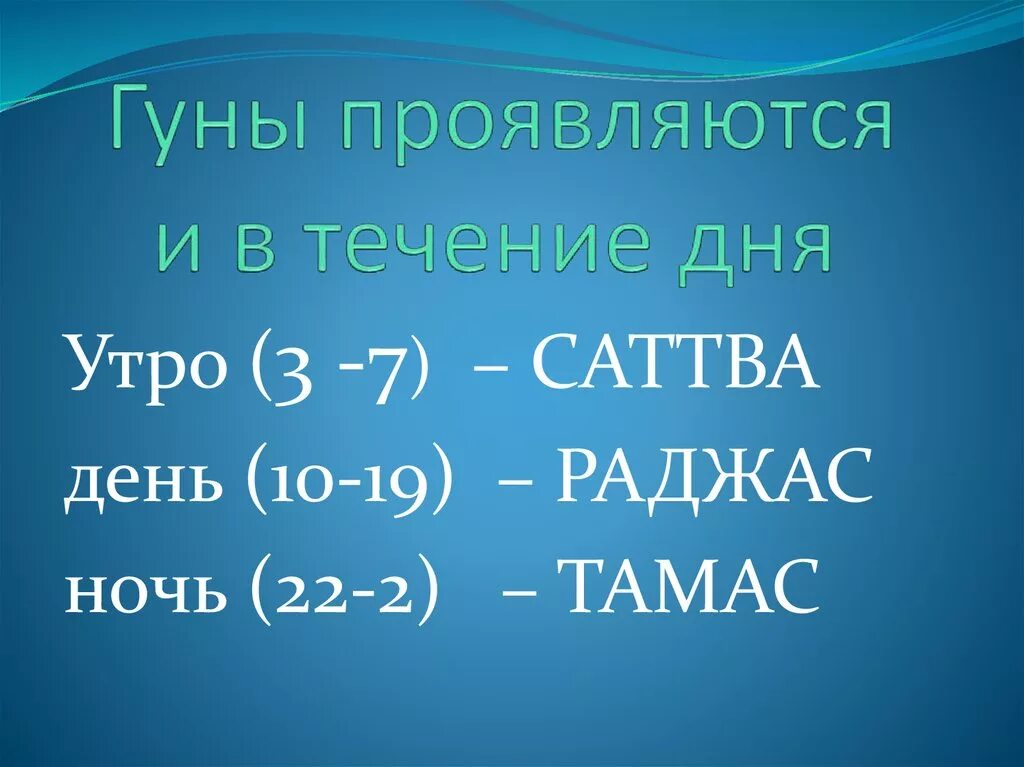 Гуны проявляются и в течение дня

Утро (3 -7) – САТТВА
день (10-19) – РАДЖАС
ночь (22-2) – ТАМАС